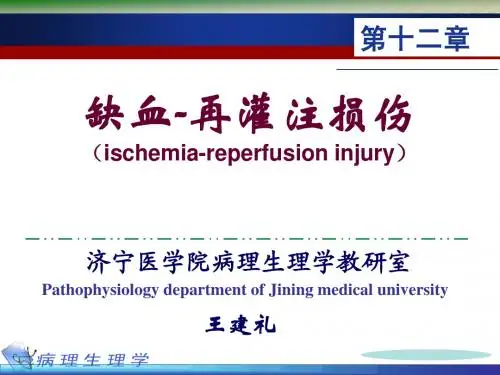 第十二章

缺血-再灌注损伤
（ischemia-reperfusion injury）

济宁医学院病理生理学教研室
Pathophysiology department of Jining medical university

王建礼

病理生理学